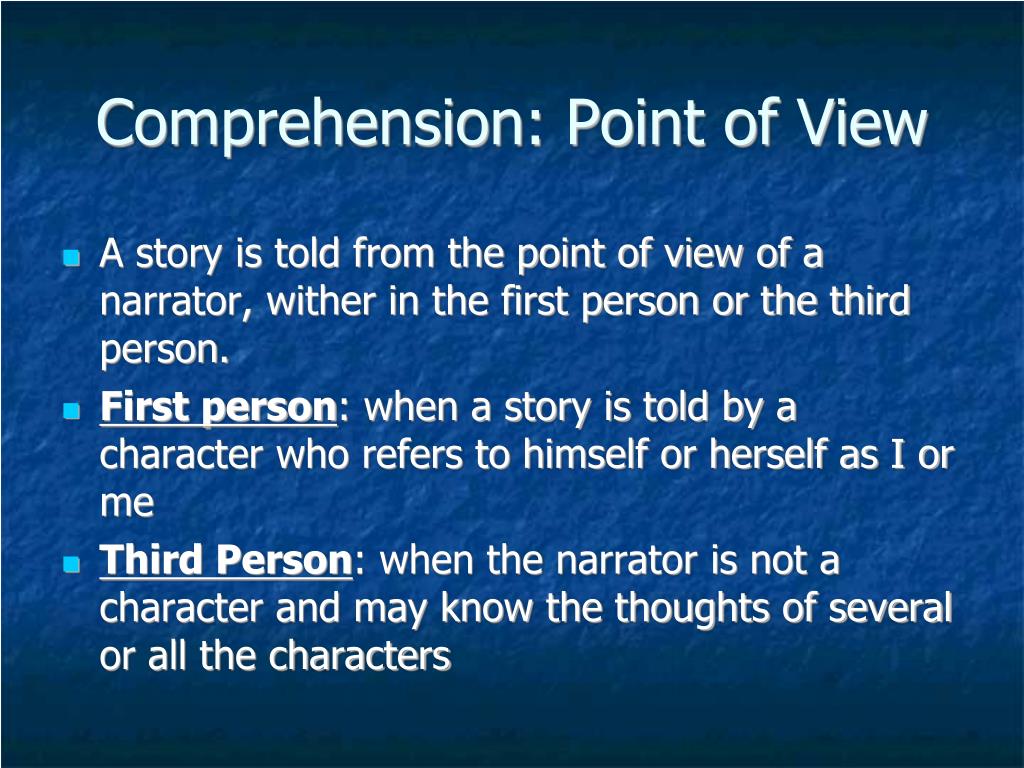 Comprehension: Point of View

- A story is told from the point of view of a narrator, wither in the first person or the third person.
- First person: when a story is told by a character who refers to himself or herself as I or me
- Third Person: when the narrator is not a character and may know the thoughts of several or all the characters